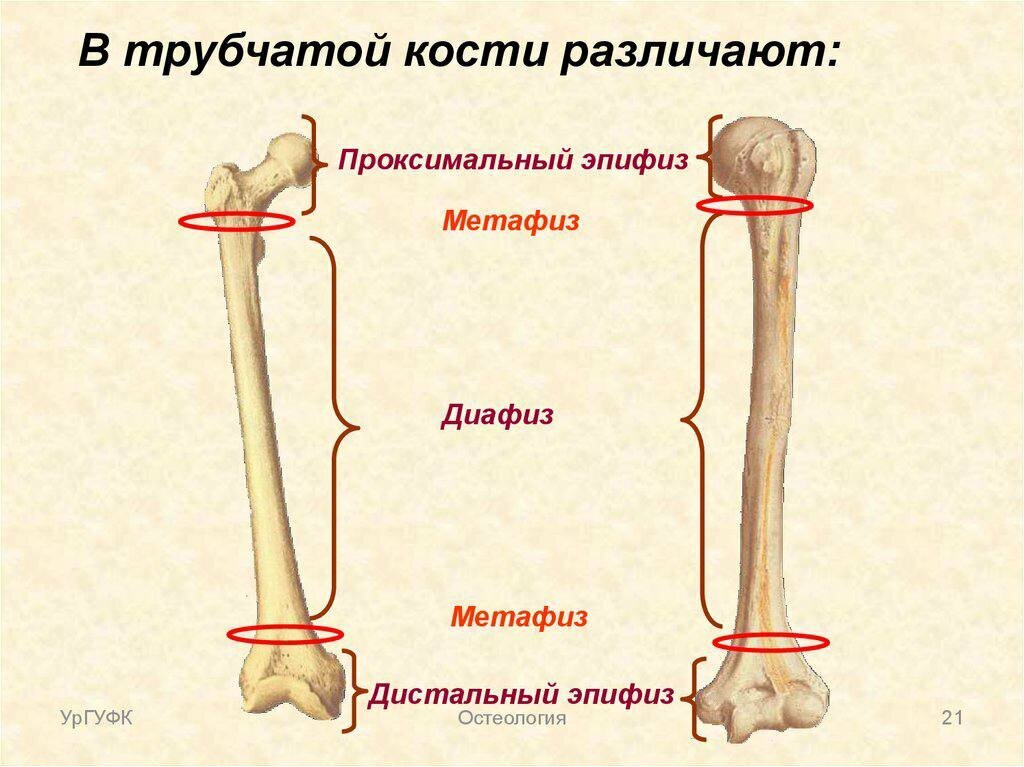 В трубчатой кости различают:

Проксимальный эпифиз

Метафиз

Диафиз

Метафиз

Дистальный эпифиз

УрГУФК

Остеология

21